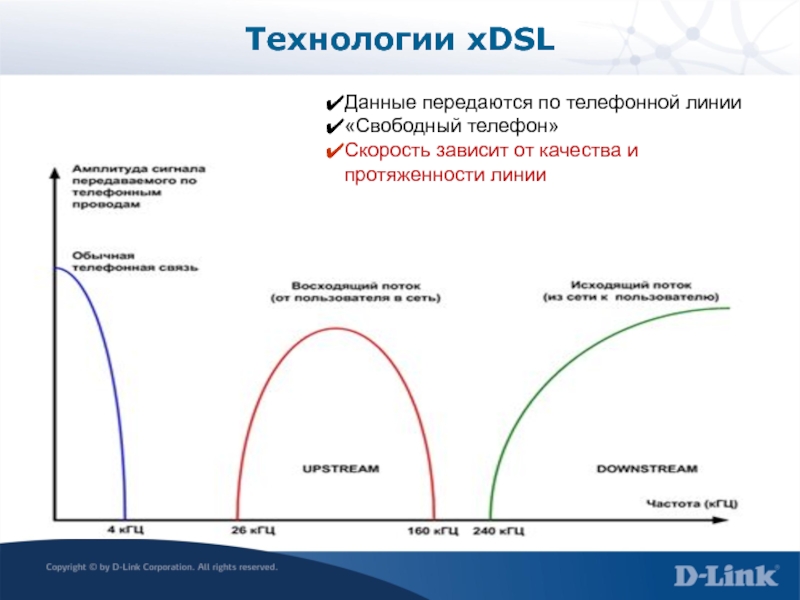 Технологии xDSL

✔Данные передаются по телефонной линии
✔«Свободный телефон»
✔Скорость зависит от качества и протяженности линии

Амплитуда сигнала передаваемого по телефонным проводам

Обычная телефонная связь

Восходящий поток (от пользователя в сеть)

Исходящий поток (из сети к пользователю)

UPSTREAM

DOWNSTREAM

Частота (кГЦ)

4 кГЦ

26 кГЦ

160 кГЦ

240 кГЦ

Copyright © by D-Link Corporation. All rights reserved.

D-Link